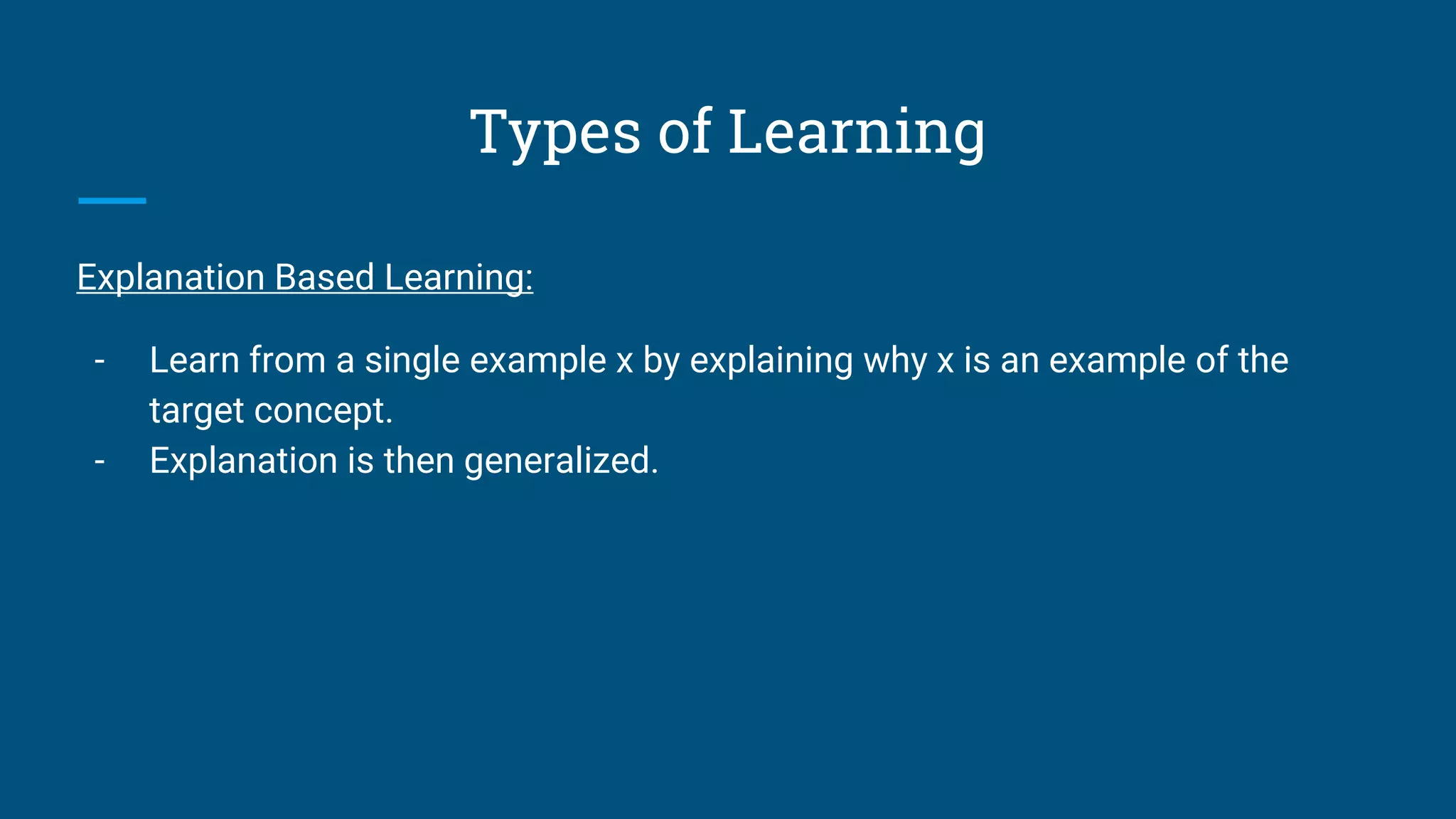 Types of Learning

Explanation Based Learning:

- Learn from a single example x by explaining why x is an example of the target concept.
- Explanation is then generalized.